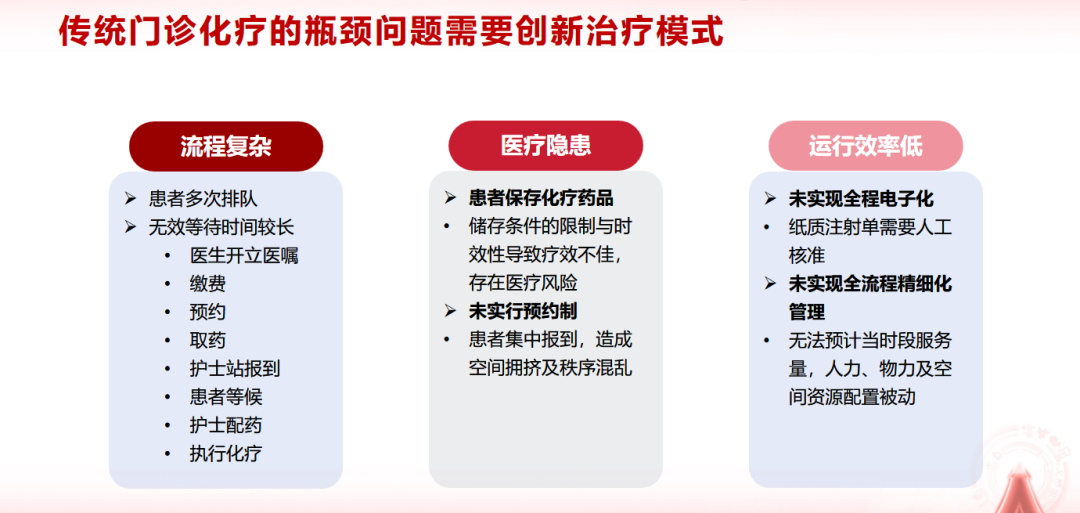 传统门诊化疗的瓶颈问题需要创新治疗模式

流程复杂

➢ 患者多次排队
➢ 无效等待时间较长
• 医生开立医嘱
• 缴费
• 预约
• 取药
• 护士站报到
• 患者等候
• 护士配药
• 执行化疗

医疗隐患

➢ 患者保存化疗药品
• 储存条件的限制与时效性导致疗效不佳，存在医疗风险
➢ 未实行预约制
• 患者集中报到，造成空间拥挤及秩序混乱

运行效率低

➢ 未实现全程电子化
• 纸质注射单需要人工核准
➢ 未实现全流程精细化管理
• 无法预计当时段服务量，人力、物力及空间资源配置被动